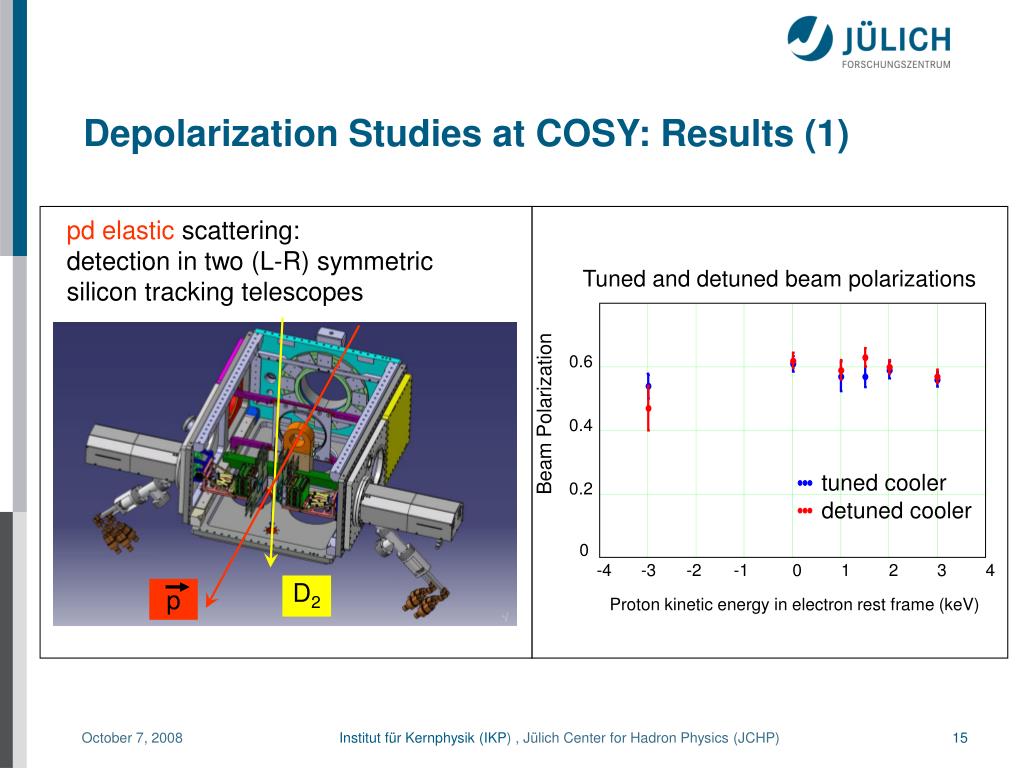 JÜLICH
FORSCHUNGSZENTRUM

Depolarization Studies at COSY: Results (1)

pd elastic scattering:
detection in two (L-R) symmetric silicon tracking telescopes

$\vec{p}$

$D_2$

Tuned and detuned beam polarizations

Beam Polarization

0.6
0.4
0.2
0

tuned cooler
detuned cooler

-4 -3 -2 -1 0 1 2 3 4

Proton kinetic energy in electron rest frame (keV)

October 7, 2008

Institut für Kernphysik (IKP) , Jülich Center for Hadron Physics (JCHP)

15